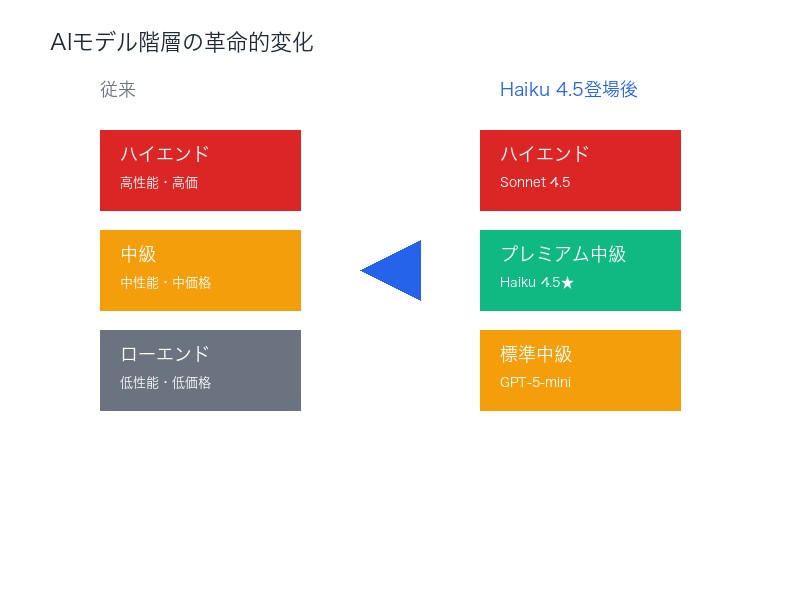 AIモデル階層の革命的変化

従来

ハイエンド
高性能・高価

中級
中性能・中価格

ローエンド
低性能・低価格

Haiku 4.5登場後

ハイエンド
Sonnet 4.5

プレミアム中級
Haiku 4.5★

標準中級
GPT-5-mini